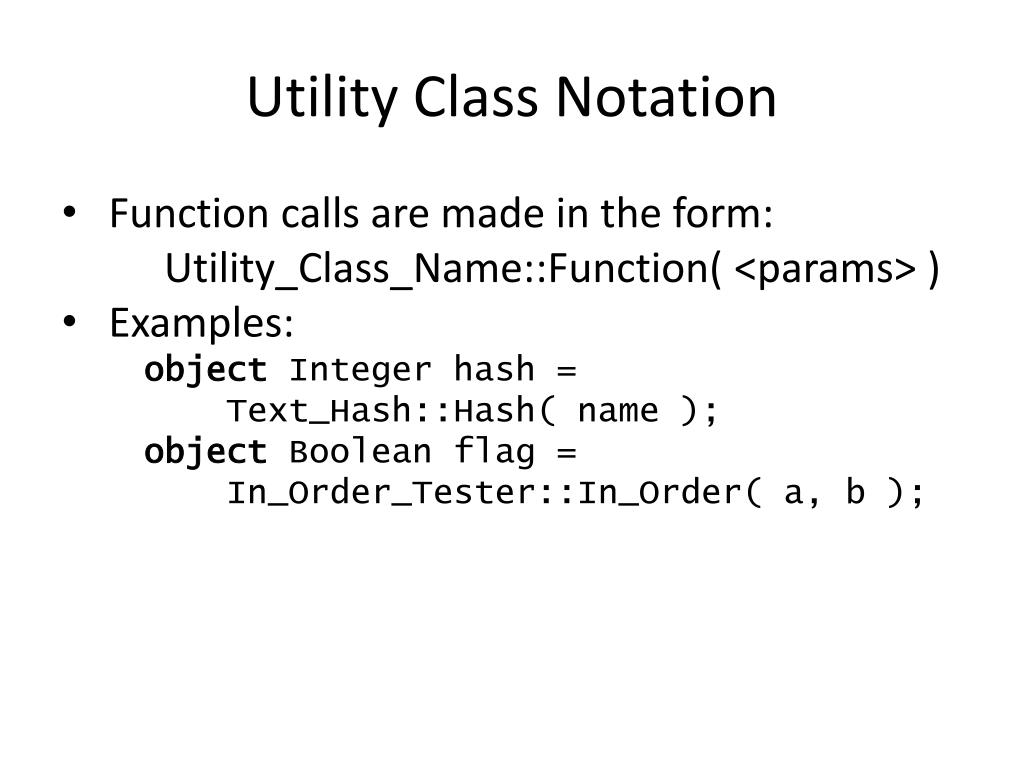 Utility Class Notation

• Function calls are made in the form:
Utility_Class_Name::Function( <params> )
• Examples:
object Integer hash =
Text_Hash::Hash( name );
object Boolean flag =
In_Order_Tester::In_Order( a, b );